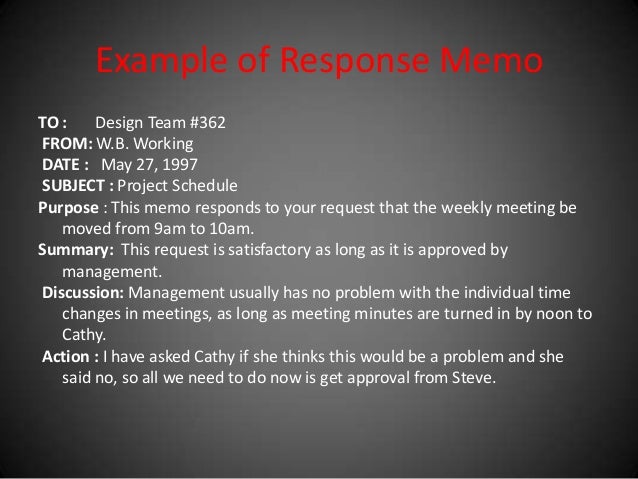 Example of Response Memo

TO : Design Team #362
FROM: W.B. Working
DATE : May 27, 1997
SUBJECT : Project Schedule
Purpose : This memo responds to your request that the weekly meeting be moved from 9am to 10am.
Summary: This request is satisfactory as long as it is approved by management.
Discussion: Management usually has no problem with the individual time changes in meetings, as long as meeting minutes are turned in by noon to Cathy.
Action : I have asked Cathy if she thinks this would be a problem and she said no, so all we need to do now is get approval from Steve.